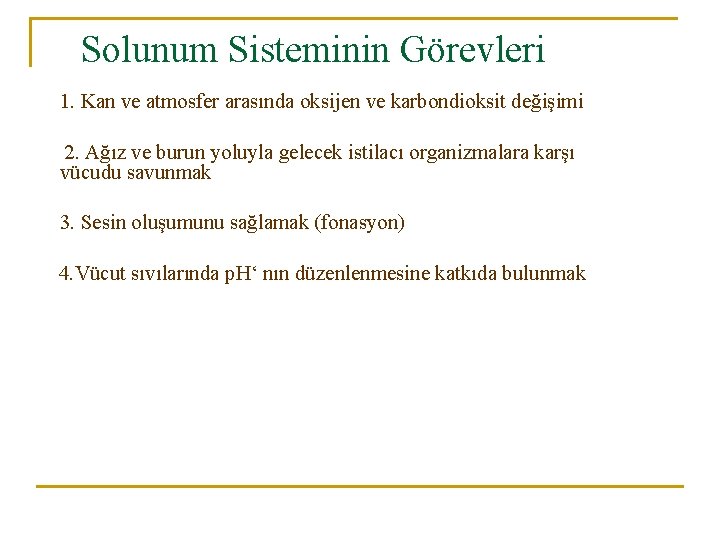 Solunum Sisteminin Görevleri

1. Kan ve atmosfer arasında oksijen ve karbondioksit değişimi

2. Ağız ve burun yoluyla gelecek istilacı organizmalara karşı vücudu savunmak

3. Sesin oluşumunu sağlamak (fonasyon)

4. Vücut sıvılarında pH‘ nın düzenlenmesine katkıda bulunmak